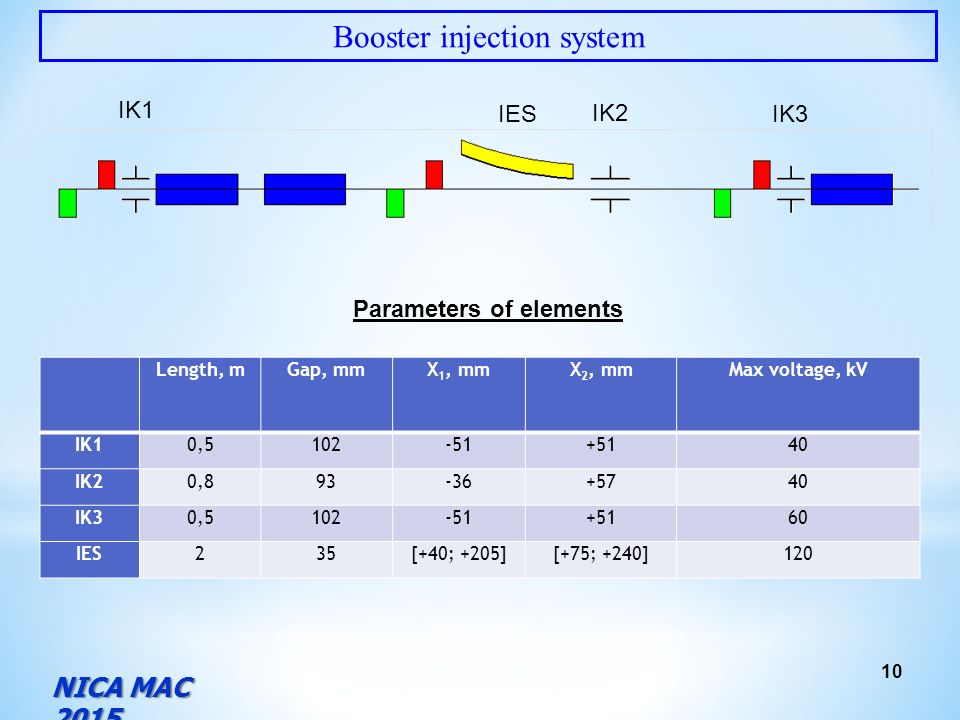 Booster injection system

IK1

IES IK2

IK3

Parameters of elements

| | Length, m | Gap, mm | $X_1$, mm | $X_2$, mm | Max voltage, kV |
|---|---|---|---|---|---|
| IK1 | 0,5 | 102 | -51 | +51 | 40 |
| IK2 | 0,8 | 93 | -36 | +57 | 40 |
| IK3 | 0,5 | 102 | -51 | +51 | 60 |
| IES | 2 | 35 | [+40; +205] | [+75; +240] | 120 |

10

NICA MAC 2015